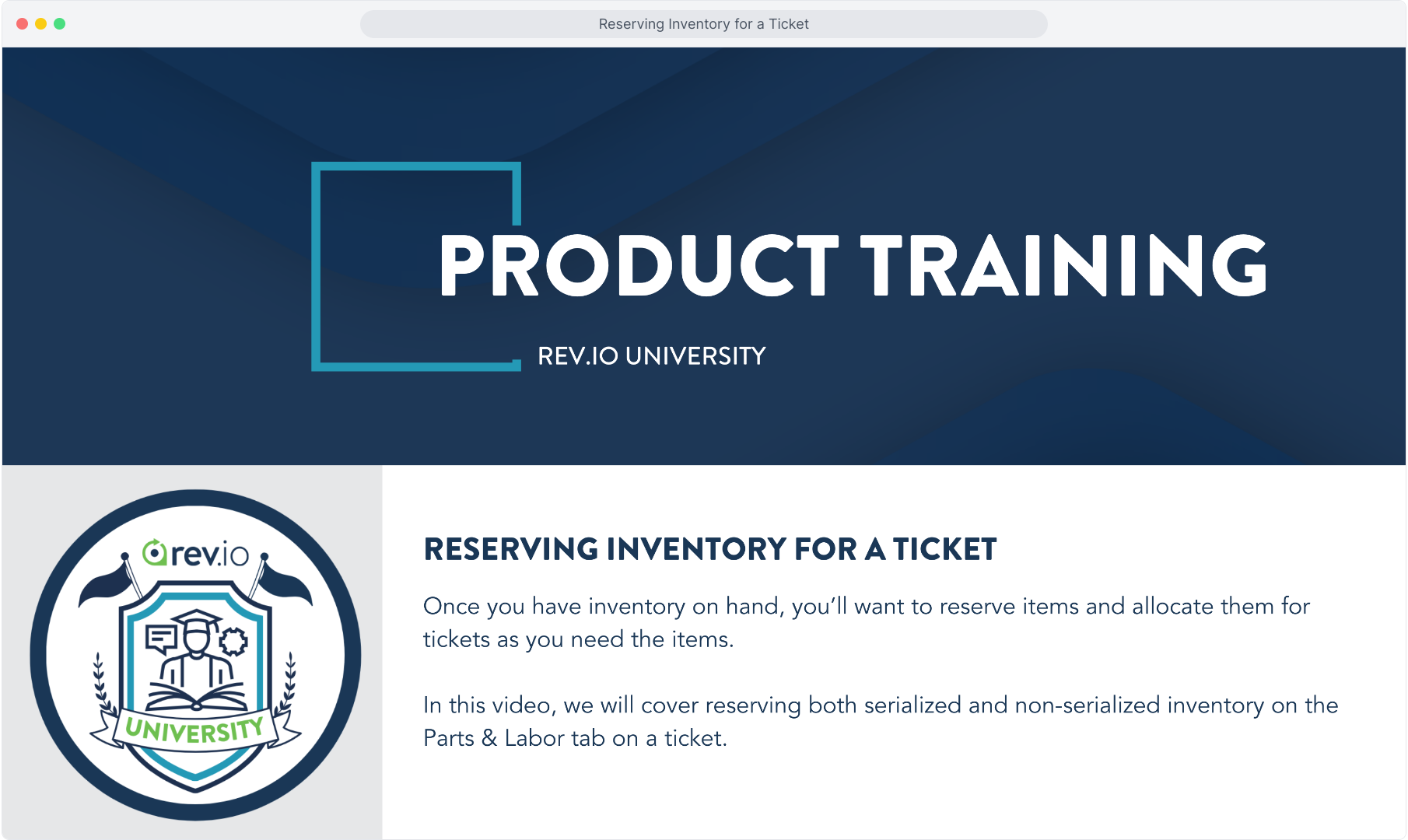 Reserving Inventory for a Ticket

PRODUCT TRAINING

REV.IO UNIVERSITY

rev.io

UNIVERSITY

RESERVING INVENTORY FOR A TICKET

Once you have inventory on hand, you'll want to reserve items and allocate them for tickets as you need the items.

In this video, we will cover reserving both serialized and non-serialized inventory on the Parts & Labor tab on a ticket.